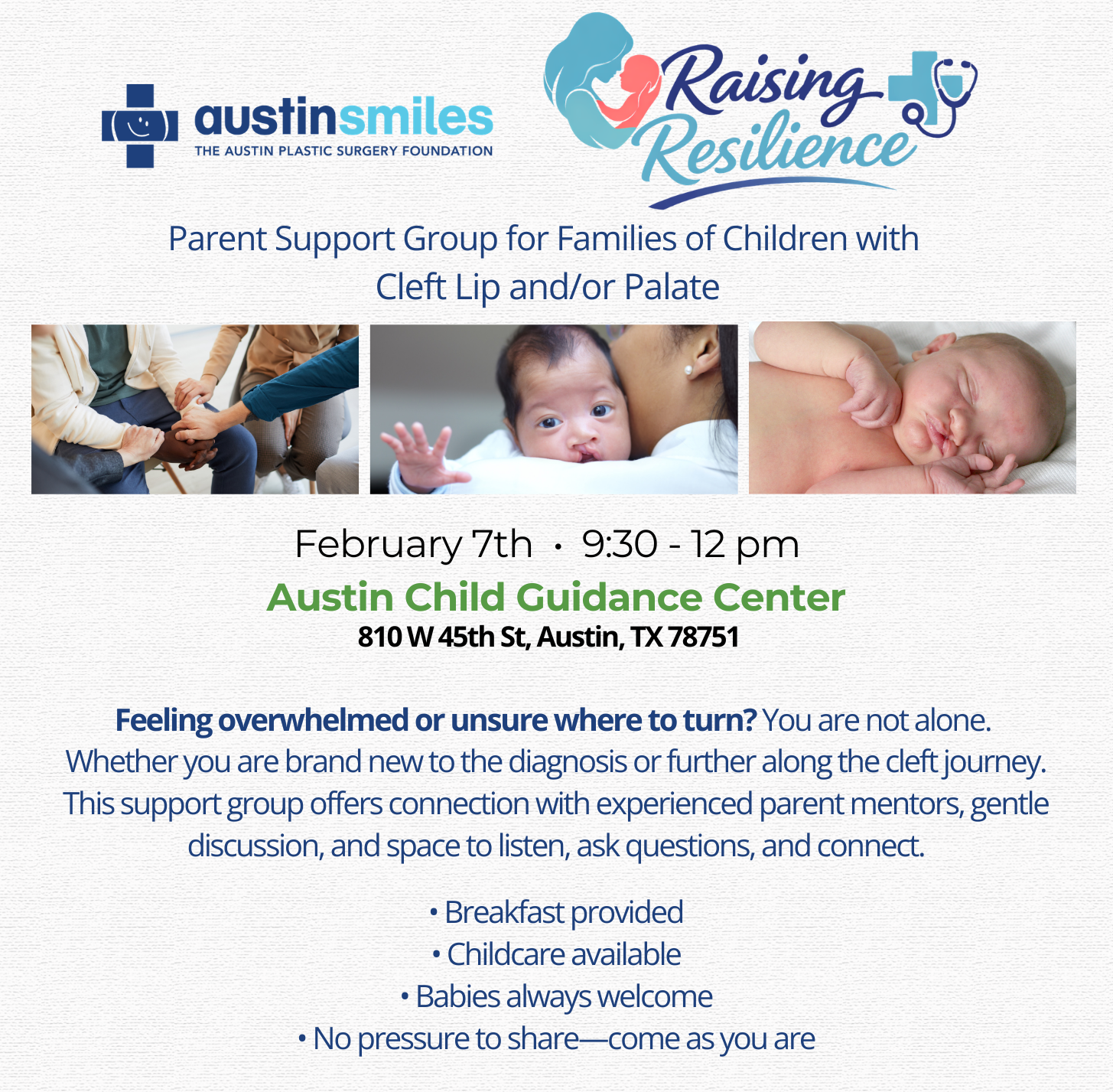 austinsmiles
THE AUSTIN PLASTIC SURGERY FOUNDATION

Raising Resilience

Parent Support Group for Families of Children with Cleft Lip and/or Palate

February 7th · 9:30 - 12 pm

Austin Child Guidance Center

810 W 45th St, Austin, TX 78751

Feeling overwhelmed or unsure where to turn? You are not alone. Whether you are brand new to the diagnosis or further along the cleft journey. This support group offers connection with experienced parent mentors, gentle discussion, and space to listen, ask questions, and connect.

• Breakfast provided
• Childcare available
• Babies always welcome
• No pressure to share—come as you are